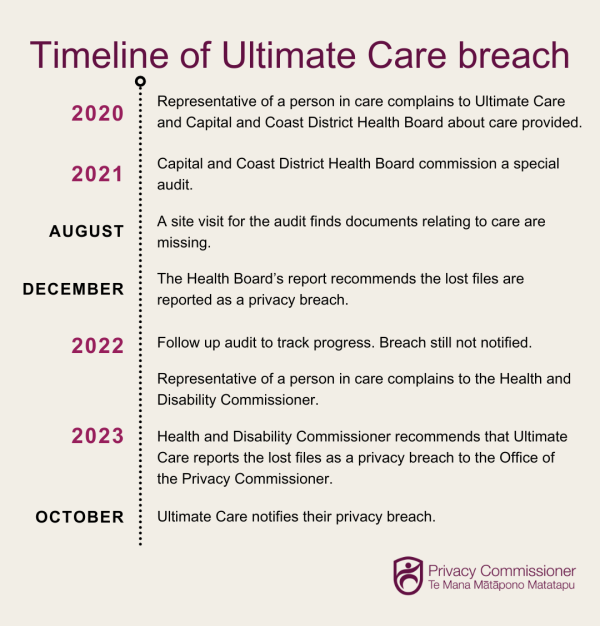 Timeline of Ultimate Care breach

2020
Representative of a person in care complains to Ultimate Care and Capital and Coast District Health Board about care provided.

2021
Capital and Coast District Health Board commission a special audit.

AUGUST
A site visit for the audit finds documents relating to care are missing.

DECEMBER
The Health Board's report recommends the lost files are reported as a privacy breach.

2022
Follow up audit to track progress. Breach still not notified.

Representative of a person in care complains to the Health and Disability Commissioner.

2023
Health and Disability Commissioner recommends that Ultimate Care reports the lost files as a privacy breach to the Office of the Privacy Commissioner.

OCTOBER
Ultimate Care notifies their privacy breach.

Privacy Commissioner
Te Mana Mātāpono Matatapu